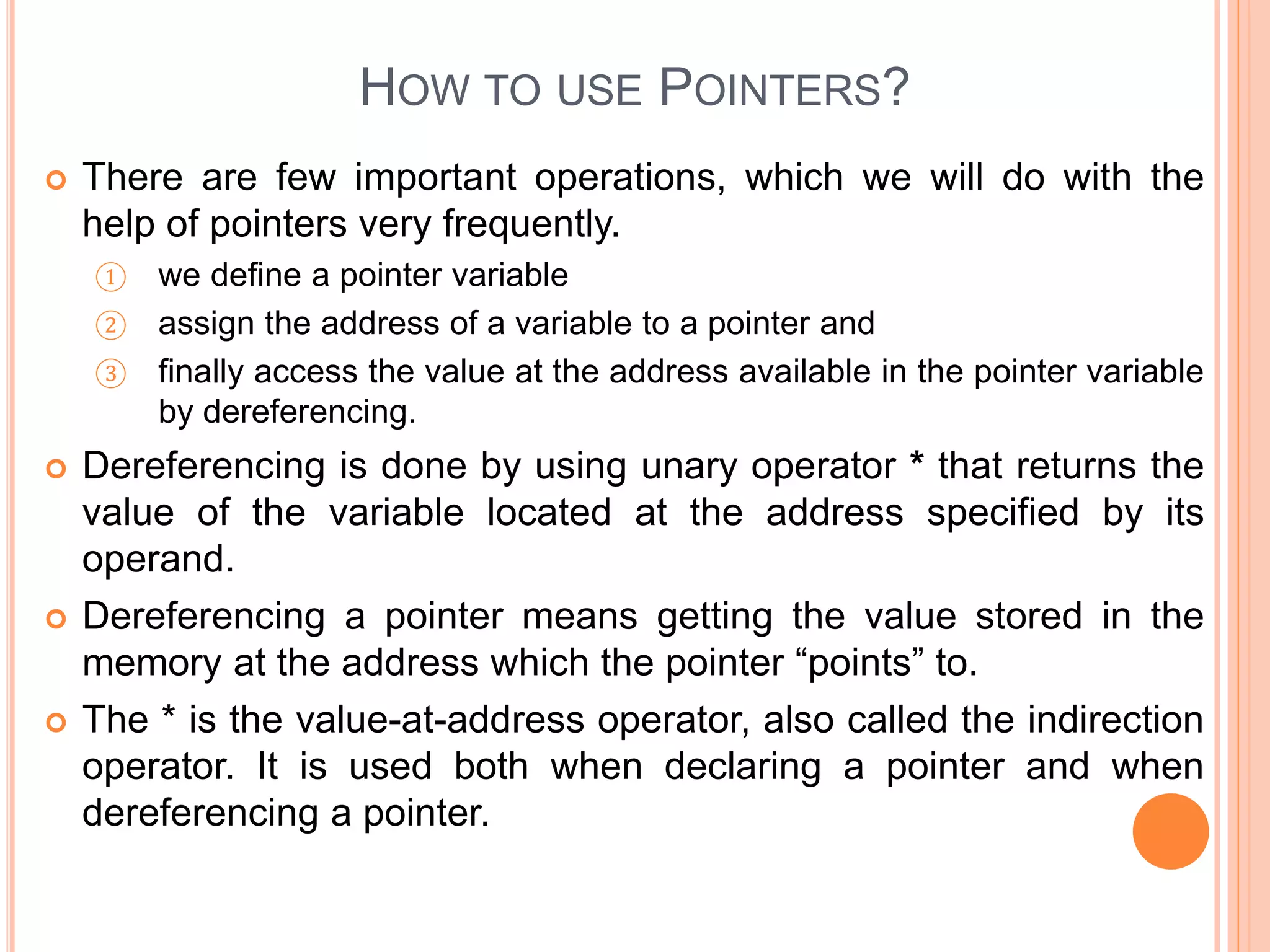 HOW TO USE POINTERS?

There are few important operations, which we will do with the help of pointers very frequently.

① we define a pointer variable

② assign the address of a variable to a pointer and

③ finally access the value at the address available in the pointer variable by dereferencing.

Dereferencing is done by using unary operator * that returns the value of the variable located at the address specified by its operand.

Dereferencing a pointer means getting the value stored in the memory at the address which the pointer “points” to.

The * is the value-at-address operator, also called the indirection operator. It is used both when declaring a pointer and when dereferencing a pointer.